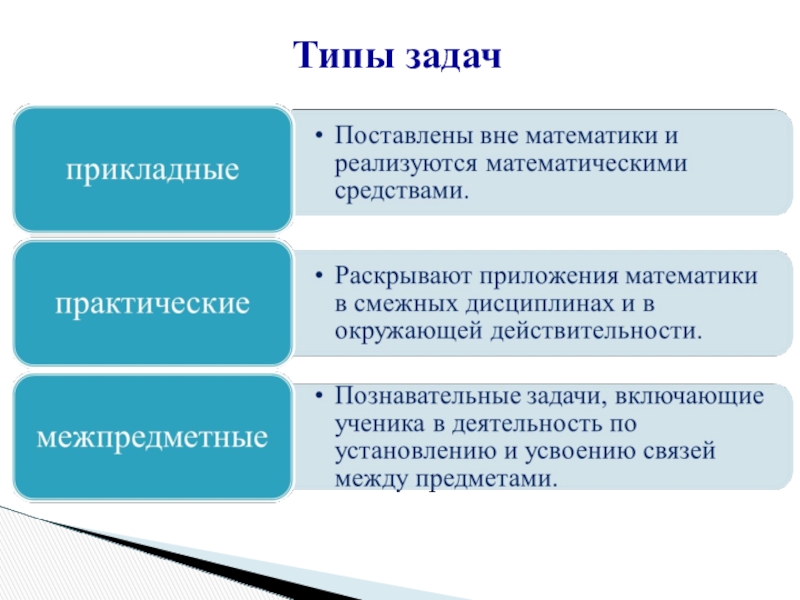 Типы задач

прикладные

• Поставлены вне математики и реализуются математическими средствами.

практические

• Раскрывают приложения математики в смежных дисциплинах и в окружающей действительности.

межпредметные

• Познавательные задачи, включающие ученика в деятельность по установлению и усвоению связей между предметами.